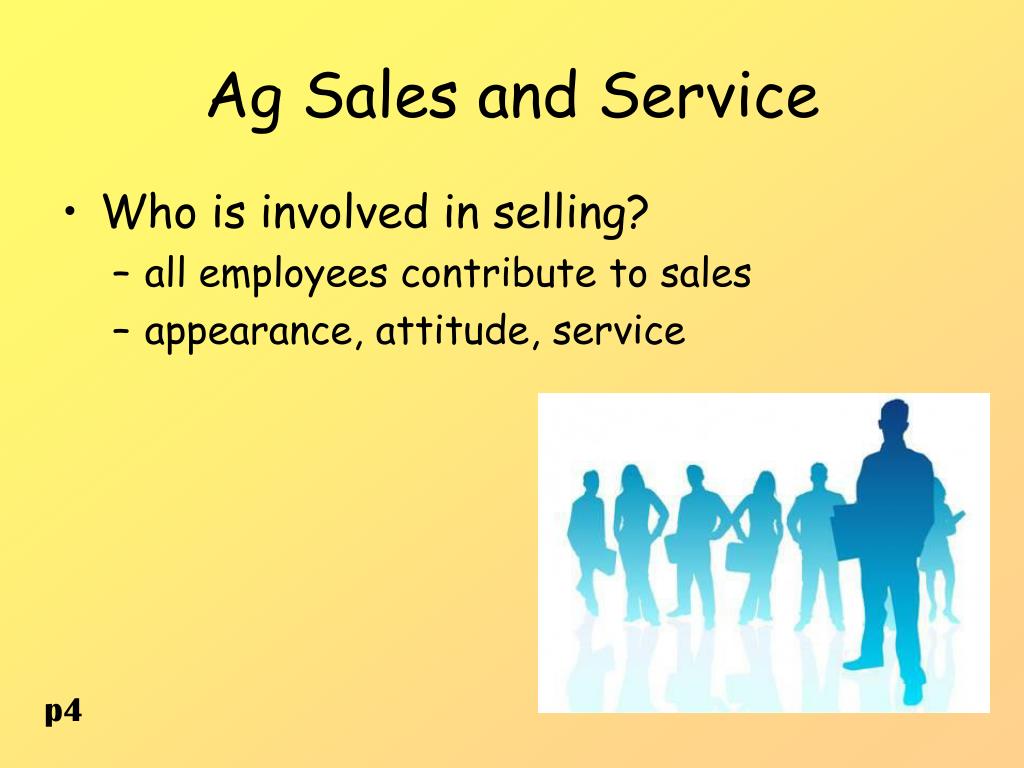 Ag Sales and Service

• Who is involved in selling?
– all employees contribute to sales
– appearance, attitude, service

p4